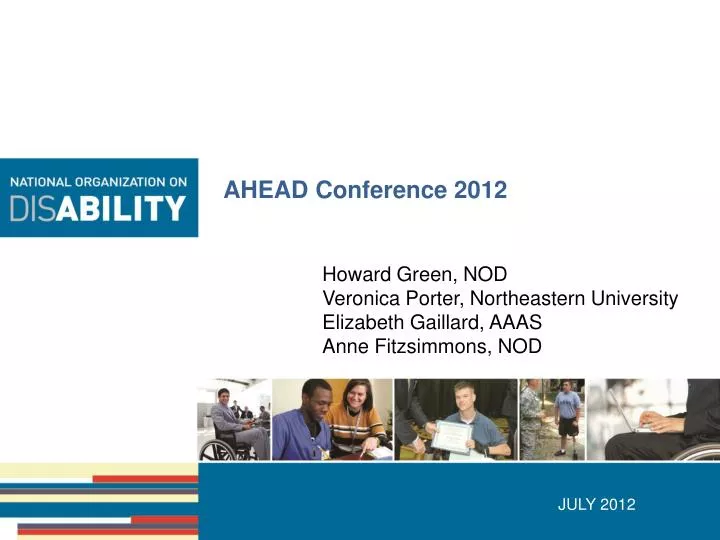 NATIONAL ORGANIZATION ON
DISABILITY

AHEAD Conference 2012

Howard Green, NOD
Veronica Porter, Northeastern University
Elizabeth Gaillard, AAAS
Anne Fitzsimmons, NOD

JULY 2012